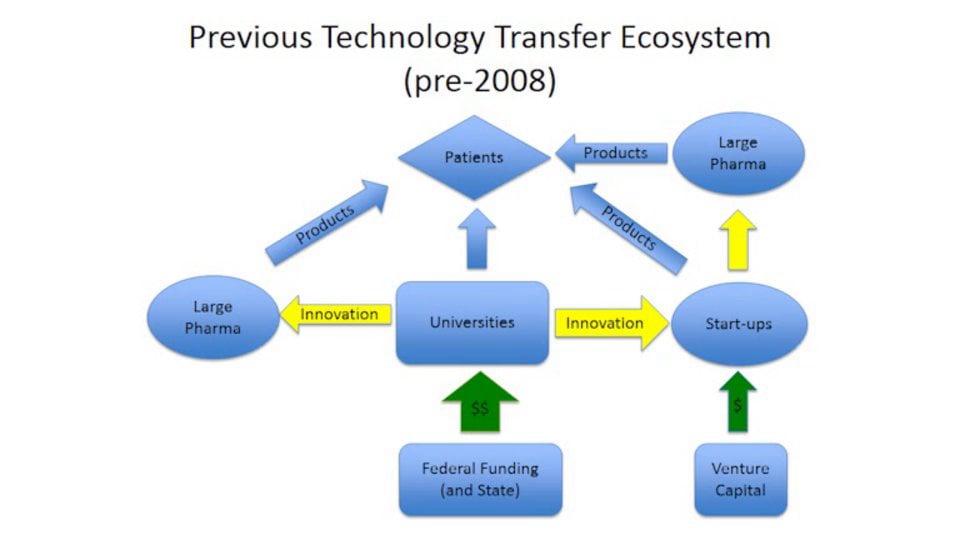 Previous Technology Transfer Ecosystem (pre-2008)

Patients

Products

Large Pharma

Products

Products

Large Pharma

Innovation

Universities

Innovation

Start-ups

$$

$

Federal Funding (and State)

Venture Capital